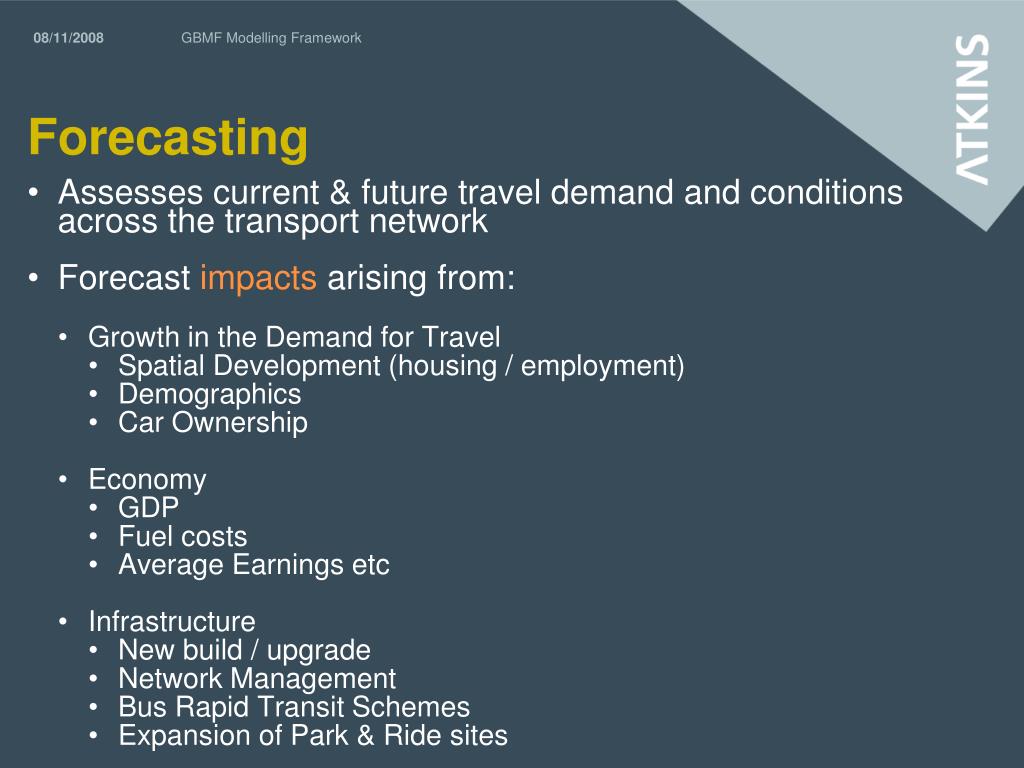 08/11/2008 GBMF Modelling Framework

ATKINS

Forecasting

• Assesses current & future travel demand and conditions across the transport network

• Forecast impacts arising from:

• Growth in the Demand for Travel
• Spatial Development (housing / employment)
• Demographics
• Car Ownership

• Economy
• GDP
• Fuel costs
• Average Earnings etc

• Infrastructure
• New build / upgrade
• Network Management
• Bus Rapid Transit Schemes
• Expansion of Park & Ride sites